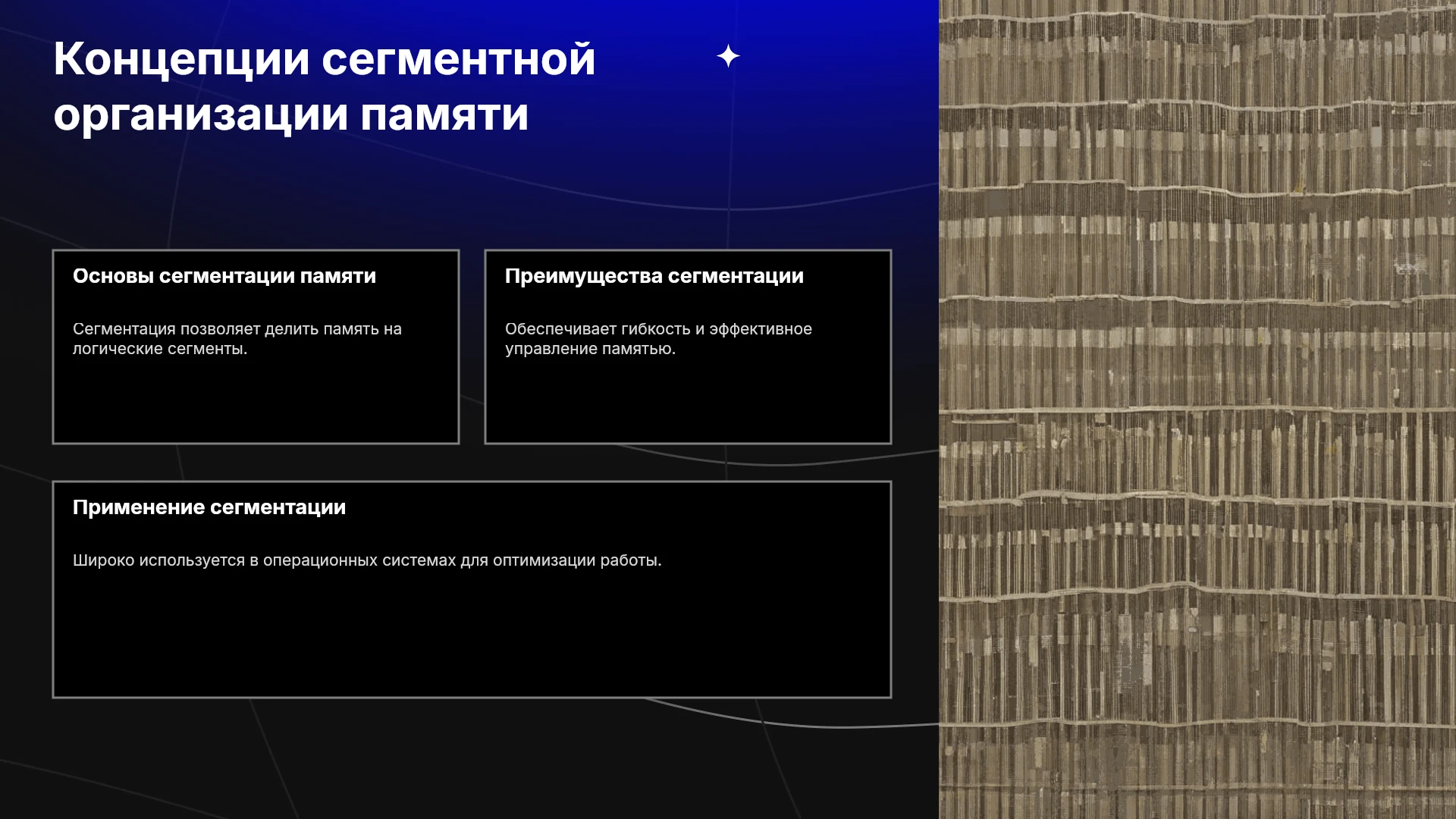 Концепции сегментной организации памяти

Основы сегментации памяти

Сегментация позволяет делить память на логические сегменты.

Преимущества сегментации

Обеспечивает гибкость и эффективное управление памятью.

Применение сегментации

Широко используется в операционных системах для оптимизации работы.